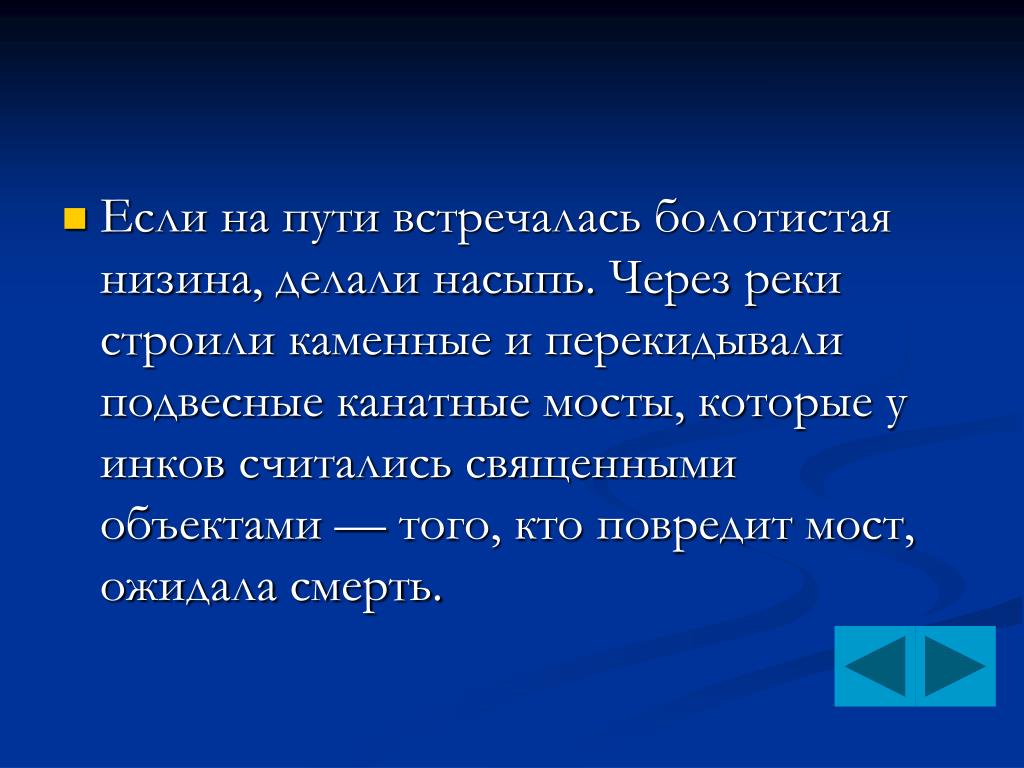 Если на пути встречалась болотистая низина, делали насыпь. Через реки строили каменные и перекидывали подвесные канатные мосты, которые у инков считались священными объектами — того, кто повредит мост, ожидала смерть.